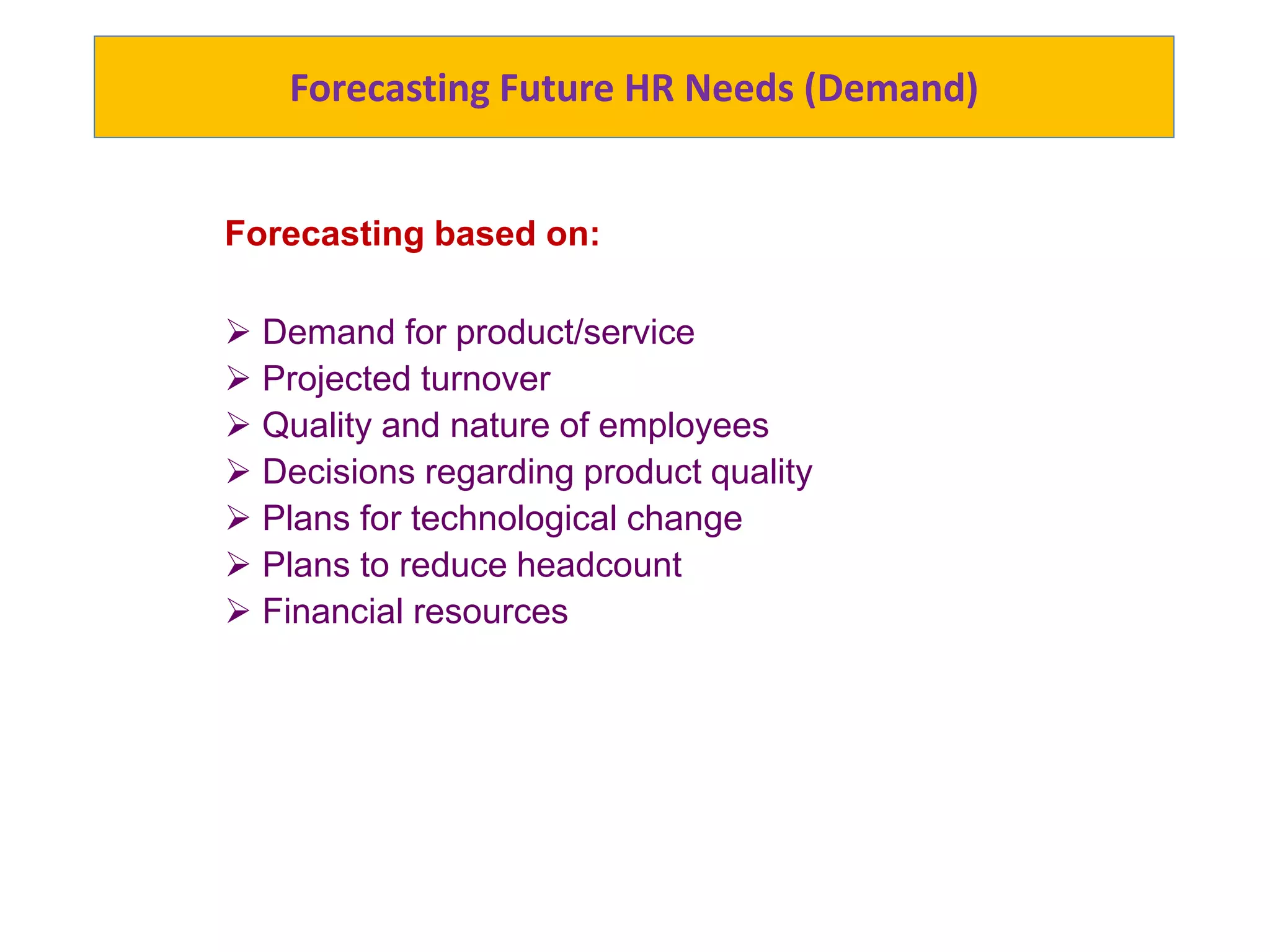 Forecasting Future HR Needs (Demand)

Forecasting based on:

➢ Demand for product/service
➢ Projected turnover
➢ Quality and nature of employees
➢ Decisions regarding product quality
➢ Plans for technological change
➢ Plans to reduce headcount
➢ Financial resources